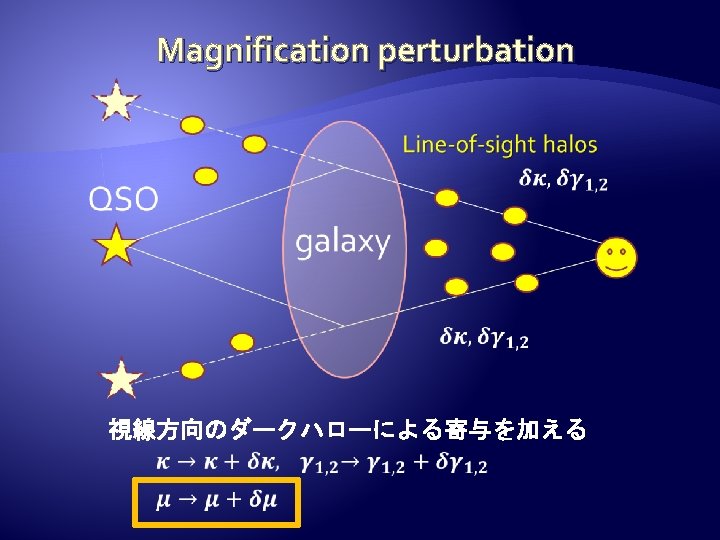 Magnification perturbation

Line-of-sight halos

$\delta\kappa, \delta\gamma_{1,2}$

QSO

galaxy

$\delta\kappa, \delta\gamma_{1,2}$

視線方向のダークハローによる寄与を加える

$\kappa \rightarrow \kappa + \delta\kappa, \quad \gamma_{1,2} \rightarrow \gamma_{1,2} + \delta\gamma_{1,2}$

$\mu \rightarrow \mu + \delta\mu$